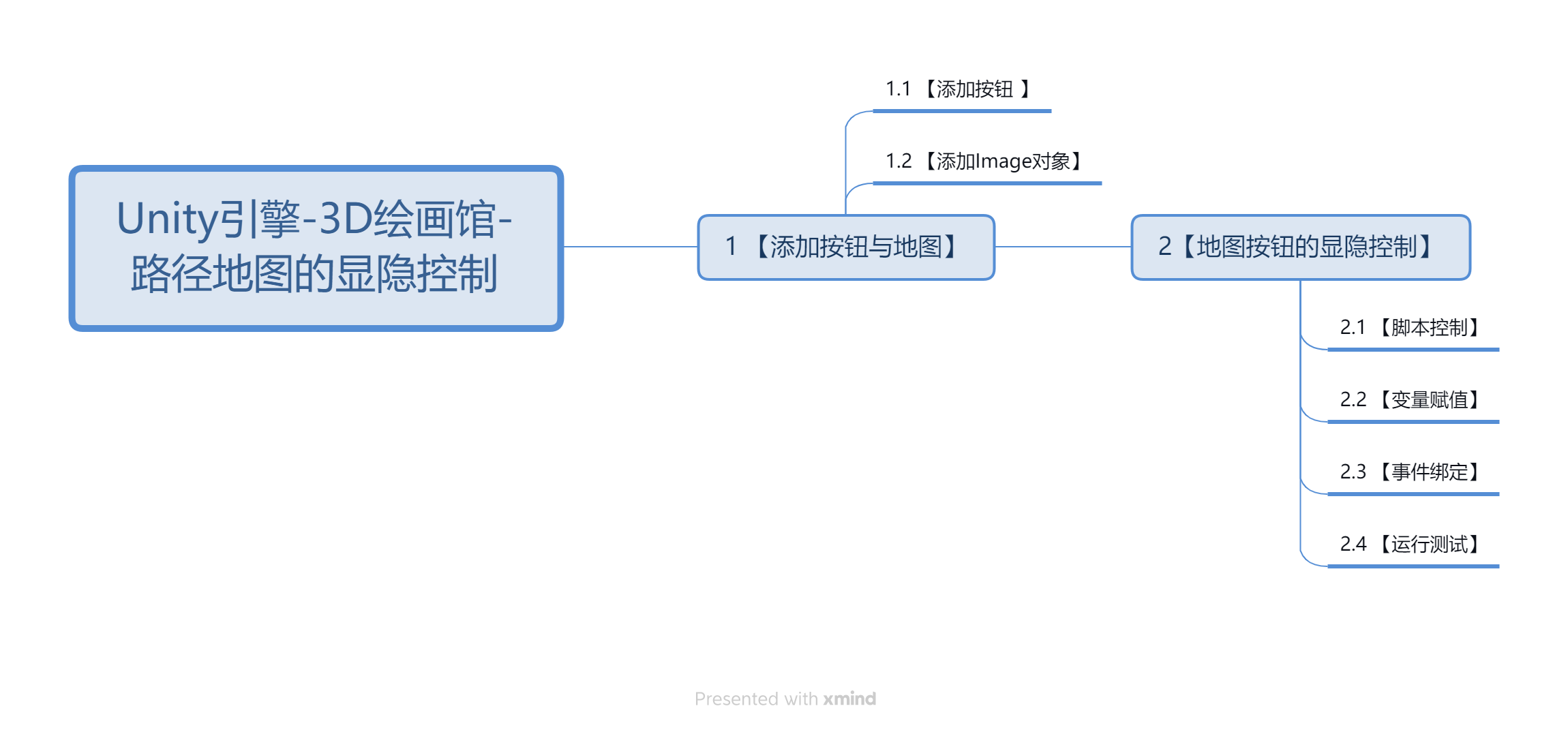 Unity引擎-3D绘画馆-路径地图的显隐控制

1 【添加按钮与地图】

1.1 【添加按钮 】

1.2 【添加Image对象】

2【地图按钮的显隐控制】

2.1 【脚本控制】

2.2 【变量赋值】

2.3 【事件绑定】

2.4 【运行测试】

Presented with xmind